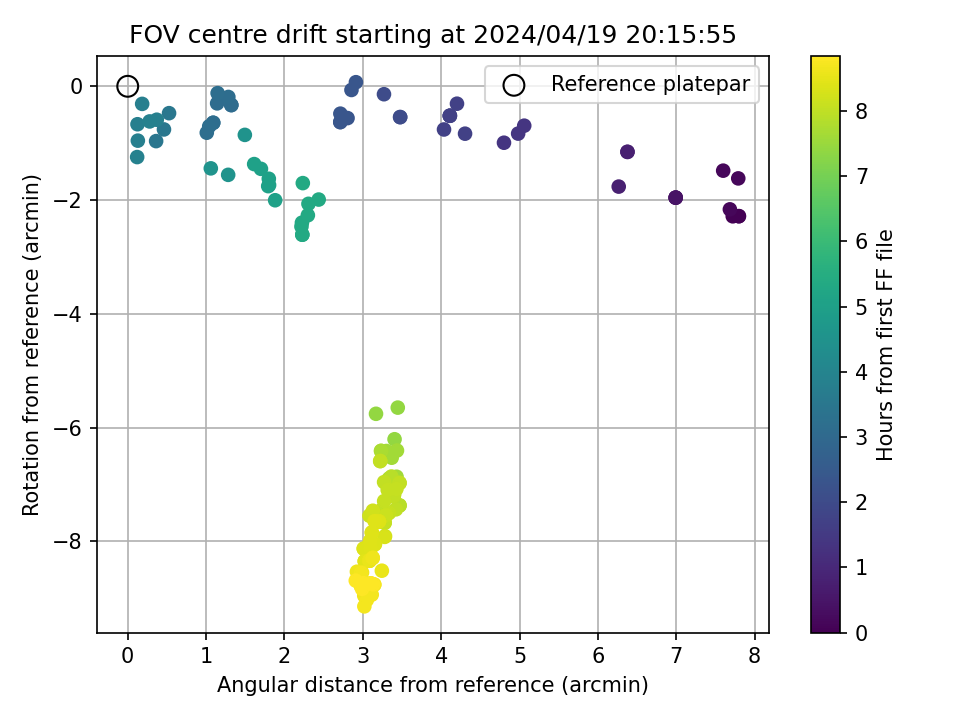 FOV centre drift starting at 2024/04/19 20:15:55

Reference platepar

Rotation from reference (arcmin)

0
−2
−4
−6
−8

0 1 2 3 4 5 6 7 8

Angular distance from reference (arcmin)

Hours from first FF file

0
1
2
3
4
5
6
7
8